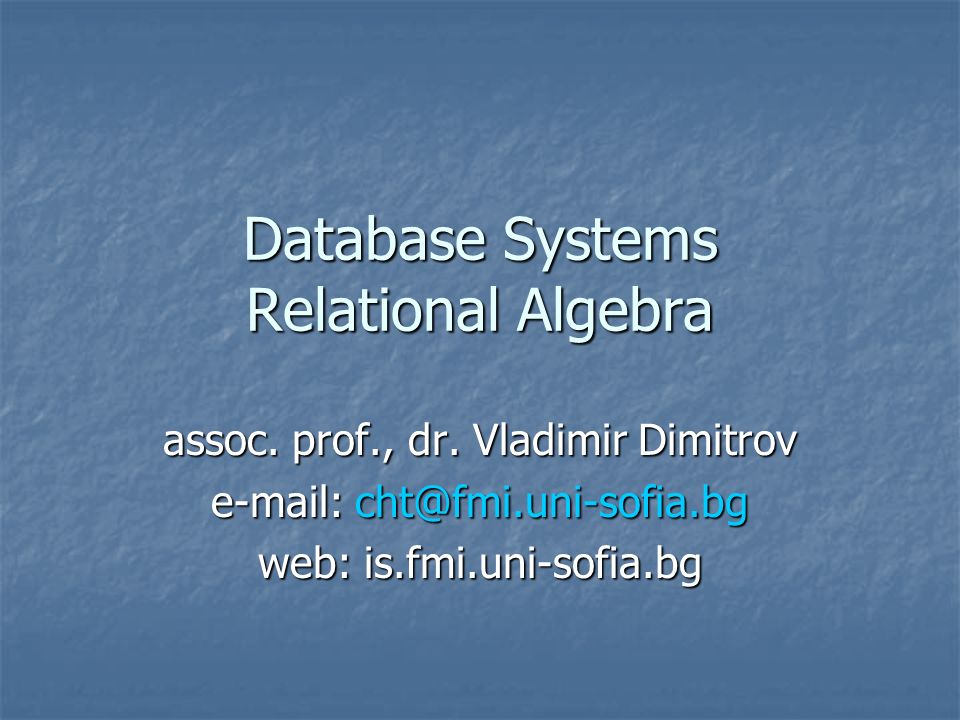 Database Systems
Relational Algebra

assoc. prof., dr. Vladimir Dimitrov
e-mail: cht@fmi.uni-sofia.bg
web: is.fmi.uni-sofia.bg